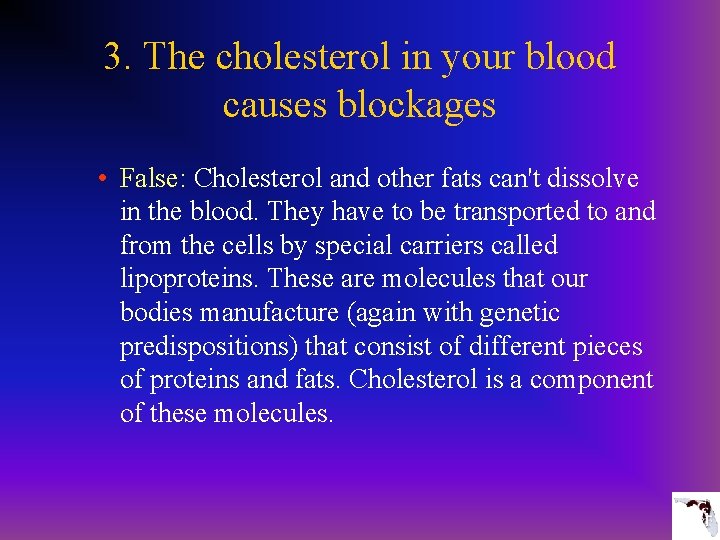 3. The cholesterol in your blood causes blockages

• False: Cholesterol and other fats can't dissolve in the blood. They have to be transported to and from the cells by special carriers called lipoproteins. These are molecules that our bodies manufacture (again with genetic predispositions) that consist of different pieces of proteins and fats. Cholesterol is a component of these molecules.